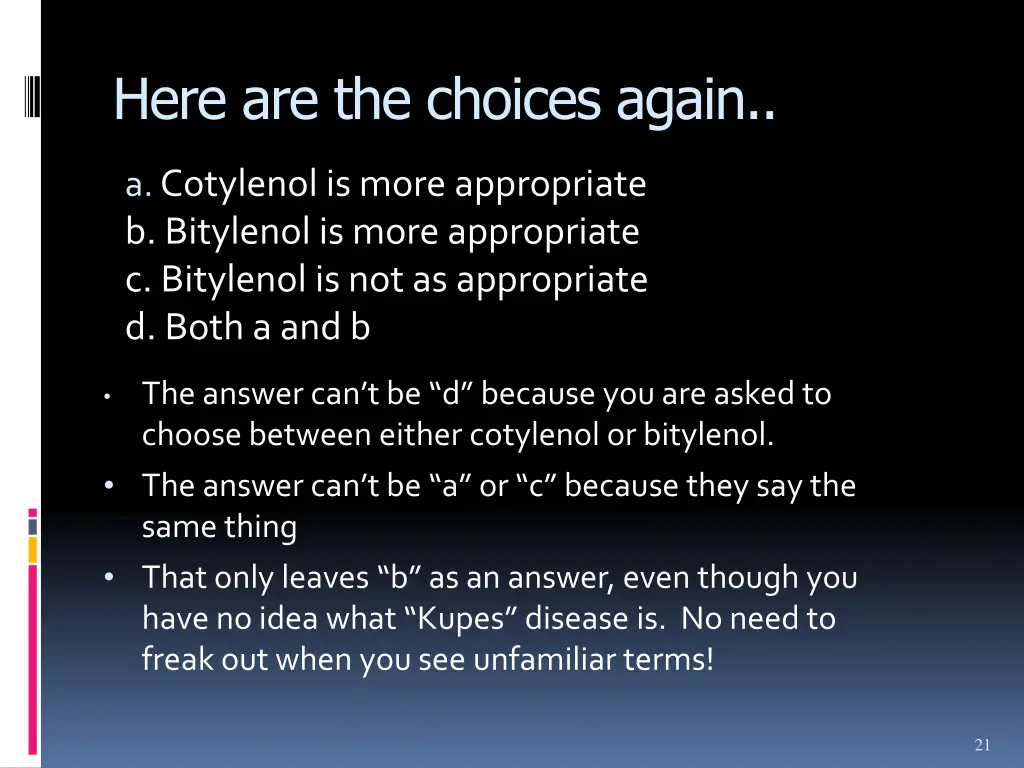 Here are the choices again..

a. Cotylenol is more appropriate
b. Bitylenol is more appropriate
c. Bitylenol is not as appropriate
d. Both a and b

• The answer can't be "d" because you are asked to choose between either cotylenol or bitylenol.
• The answer can't be "a" or "c" because they say the same thing
• That only leaves "b" as an answer, even though you have no idea what "Kupes" disease is. No need to freak out when you see unfamiliar terms!

21